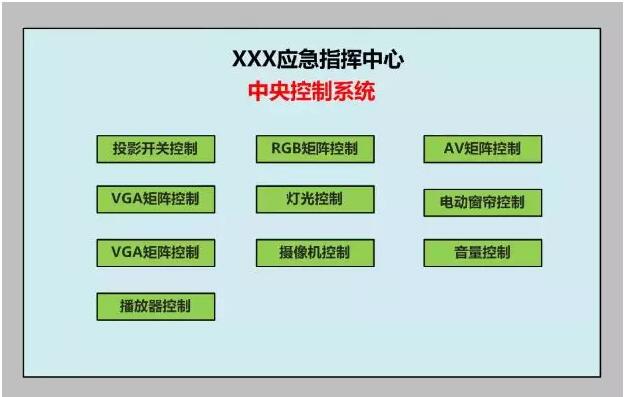 XXX应急指挥中心
中央控制系统

投影开关控制
RGB矩阵控制
AV矩阵控制
VGA矩阵控制
灯光控制
电动窗帘控制
VGA矩阵控制
摄像机控制
音量控制
播放器控制